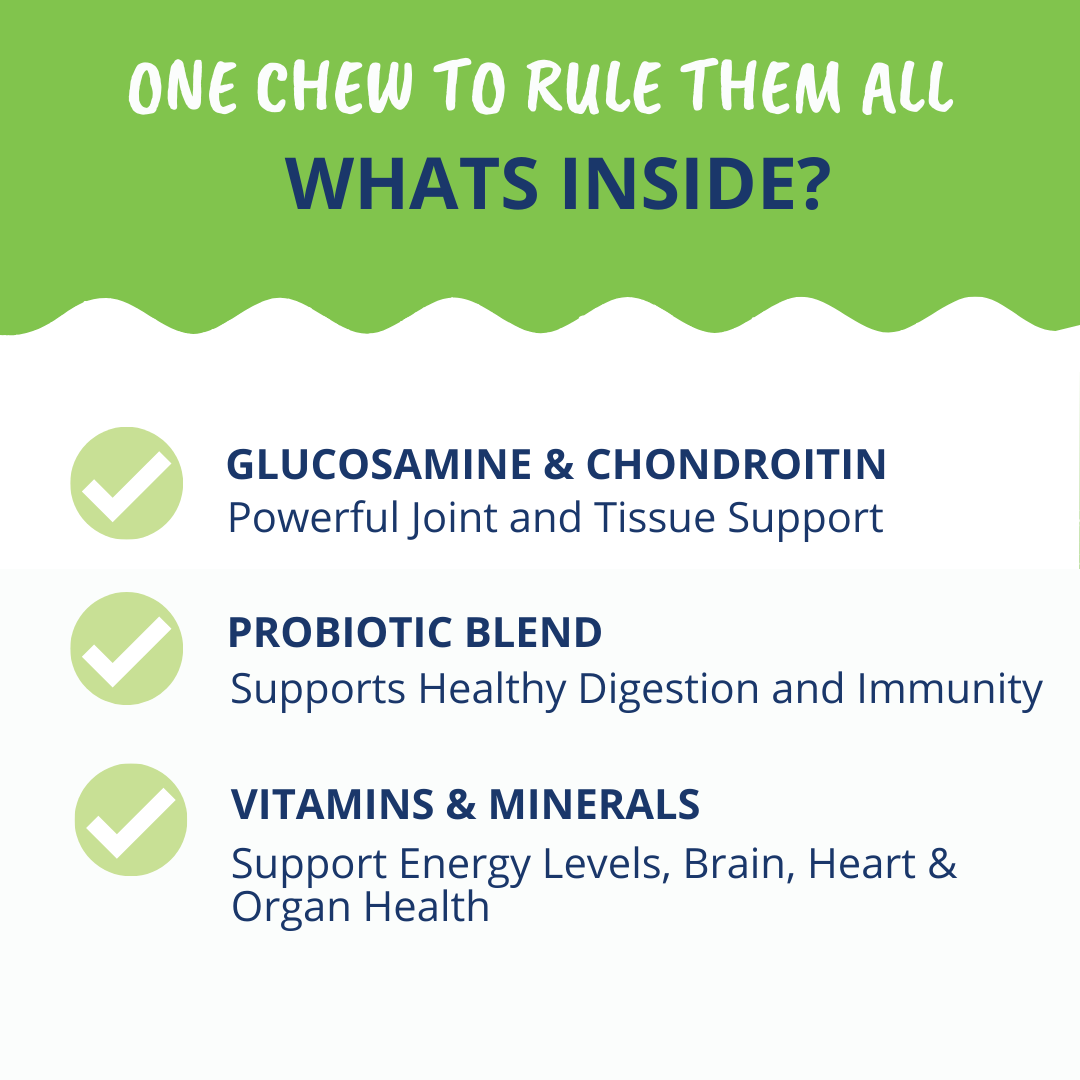 ONE CHEW TO RULE THEM ALL
WHATS INSIDE?

GLUCOSAMINE & CHONDROITIN
Powerful Joint and Tissue Support

PROBIOTIC BLEND
Supports Healthy Digestion and Immunity

VITAMINS & MINERALS
Support Energy Levels, Brain, Heart & Organ Health